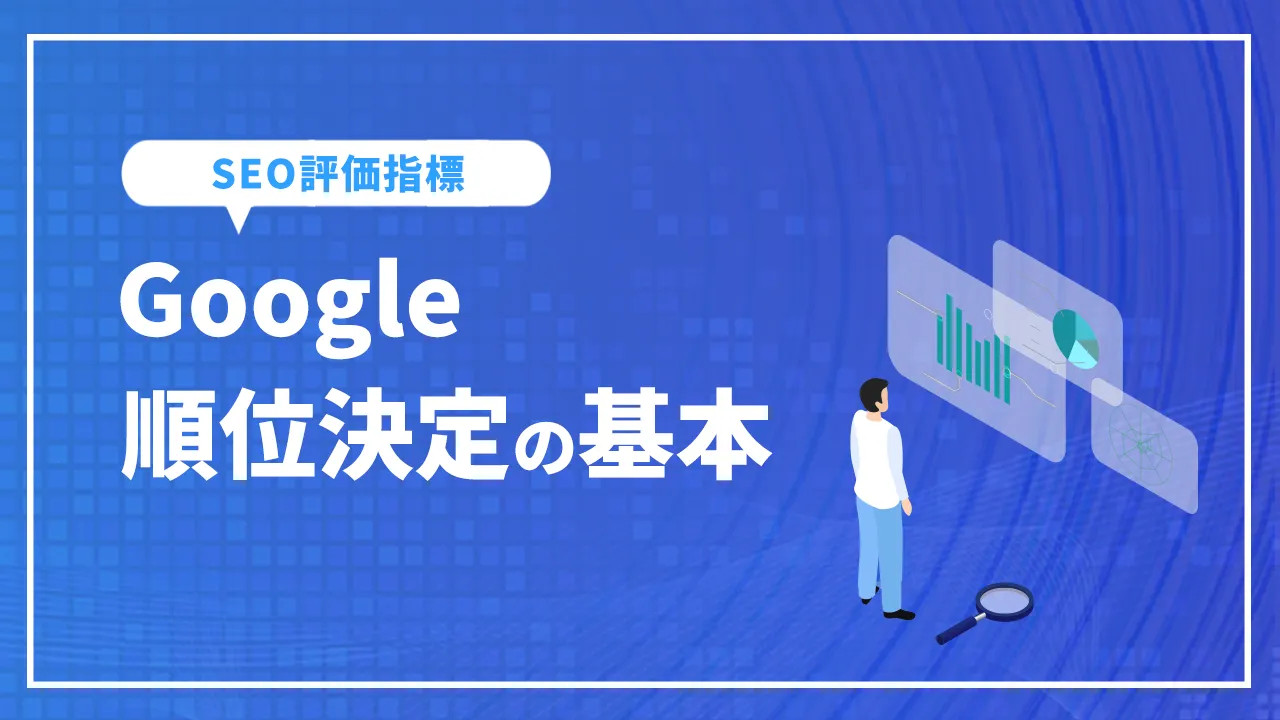 SEO評価指標

Google
順位決定の基本